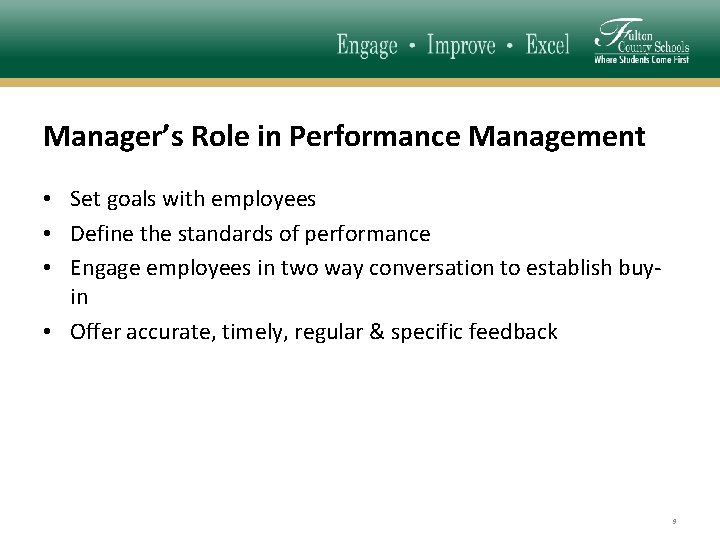 Engage • Improve • Excel

Fulton County Schools
Where Students Come First

Manager's Role in Performance Management

• Set goals with employees
• Define the standards of performance
• Engage employees in two way conversation to establish buy-in
• Offer accurate, timely, regular & specific feedback

9